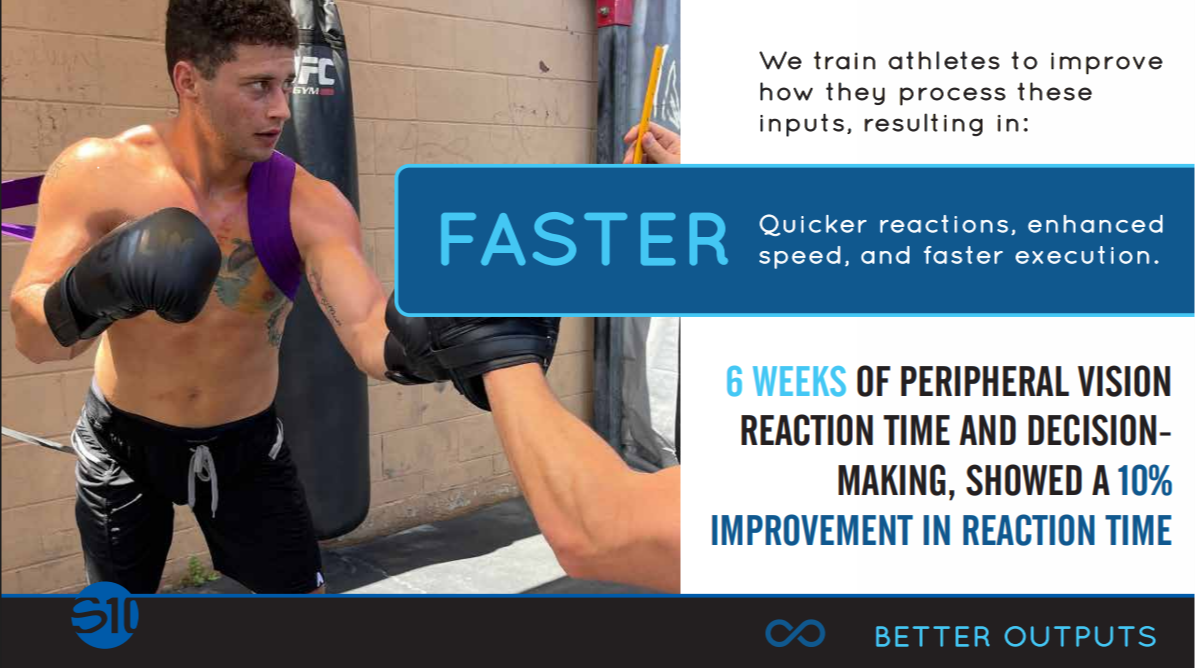 UFC GYM

We train athletes to improve how they process these inputs, resulting in:

FASTER

Quicker reactions, enhanced speed, and faster execution.

6 WEEKS OF PERIPHERAL VISION REACTION TIME AND DECISION-MAKING, SHOWED A 10% IMPROVEMENT IN REACTION TIME

S10

BETTER OUTPUTS